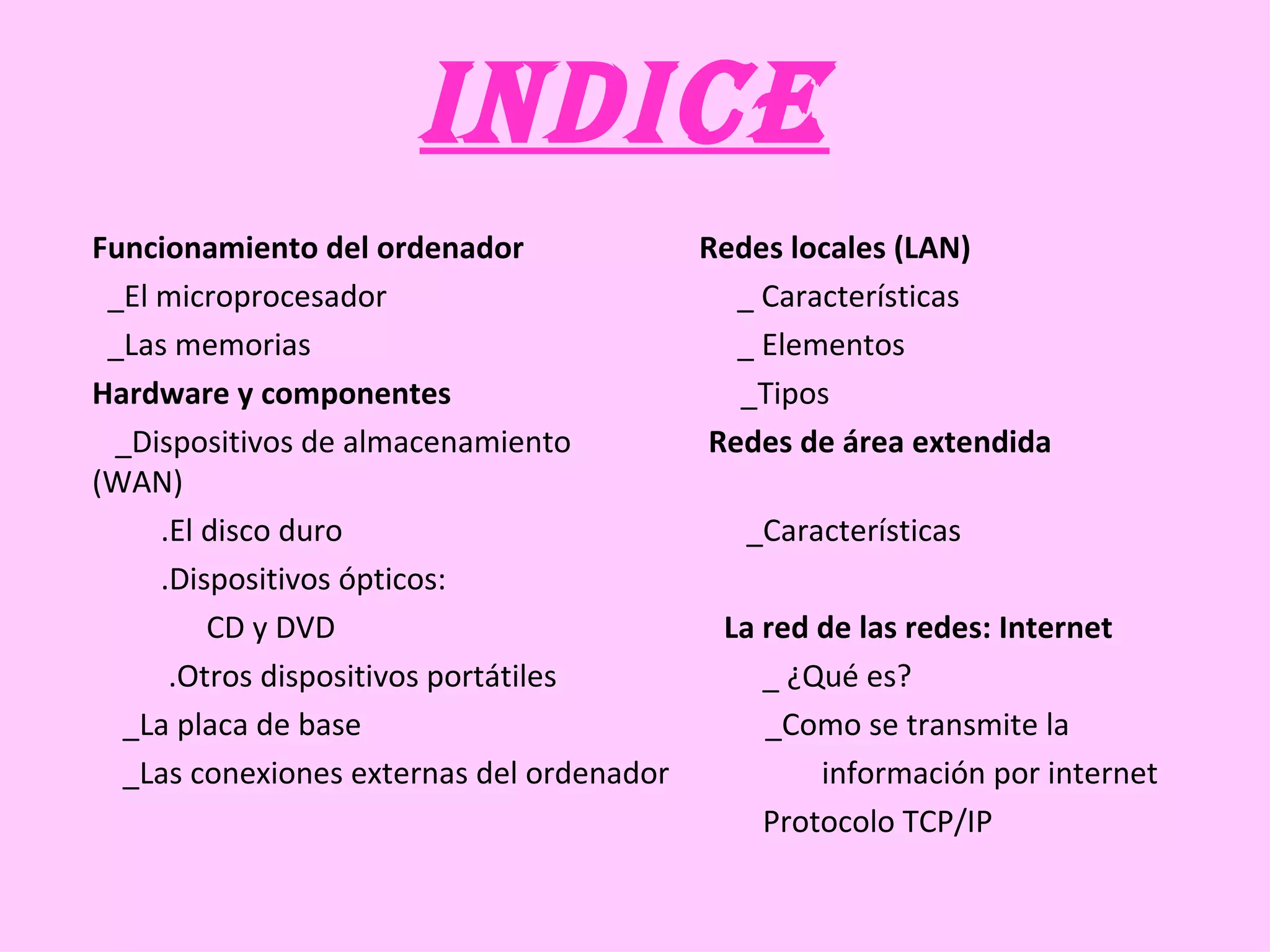 INDICE

Funcionamiento del ordenador
_El microprocesador
_Las memorias
Hardware y componentes
_Dispositivos de almacenamiento
.El disco duro
.Dispositivos ópticos:
CD y DVD
.Otros dispositivos portátiles
_La placa de base
_Las conexiones externas del ordenador

Redes locales (LAN)
_ Características
_ Elementos
_Tipos
Redes de área extendida (WAN)
_Características

La red de las redes: Internet
_ ¿Qué es?
_Como se transmite la información por internet
Protocolo TCP/IP